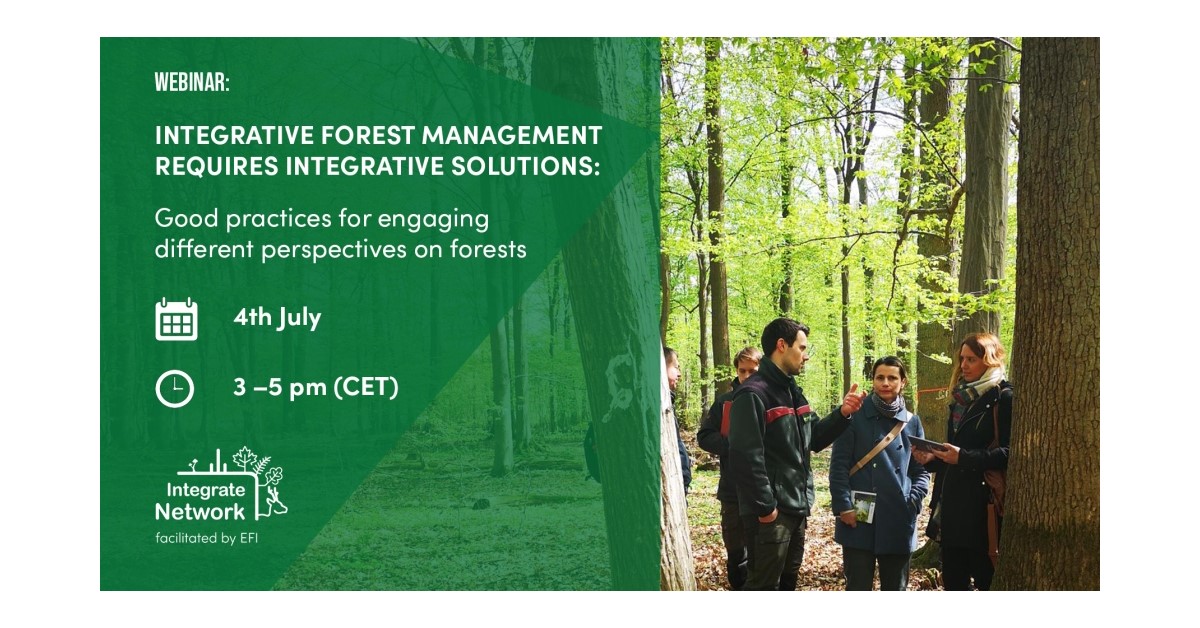 WEBINAR:

INTEGRATIVE FOREST MANAGEMENT REQUIRES INTEGRATIVE SOLUTIONS:

Good practices for engaging different perspectives on forests

4th July

3 –5 pm (CET)

Integrate Network
facilitated by EFI